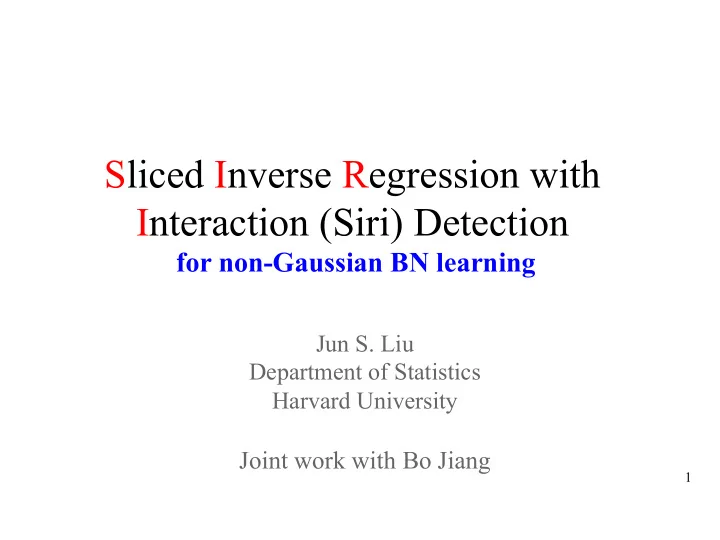 Sliced Inverse Regression with Interaction (Siri) Detection
for non-Gaussian BN learning

Jun S. Liu
Department of Statistics
Harvard University

Joint work with Bo Jiang

1